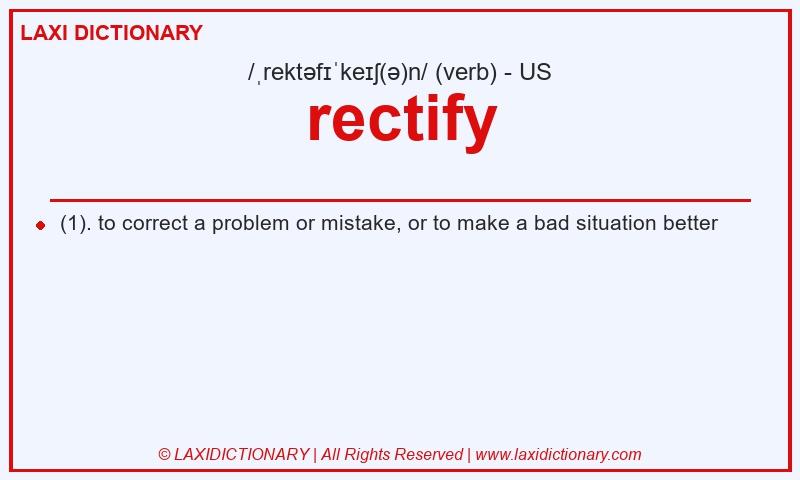 LAXI DICTIONARY

/ˌrektəfɪˈkeɪʃ(ə)n/ (verb) - US

rectify

(1). to correct a problem or mistake, or to make a bad situation better

© LAXIDICTIONARY | All Rights Reserved | www.laxidictionary.com